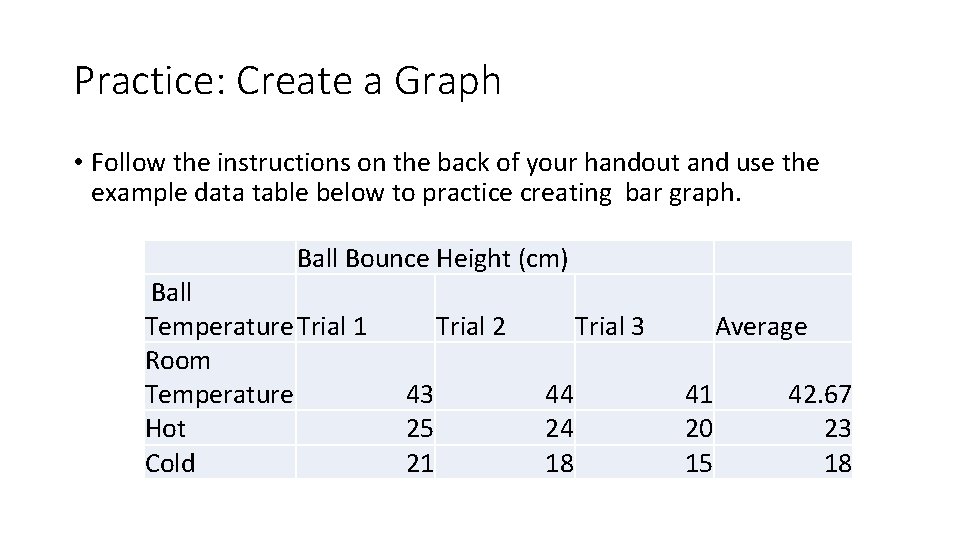 Practice: Create a Graph

• Follow the instructions on the back of your handout and use the example data table below to practice creating  bar graph.

| | Ball Bounce Height (cm) | | | |
|---|---|---|---|---|
| Ball Temperature | Trial 1 | Trial 2 | Trial 3 | Average |
| Room Temperature | 43 | 44 | 41 | 42.67 |
| Hot | 25 | 24 | 20 | 23 |
| Cold | 21 | 18 | 15 | 18 |